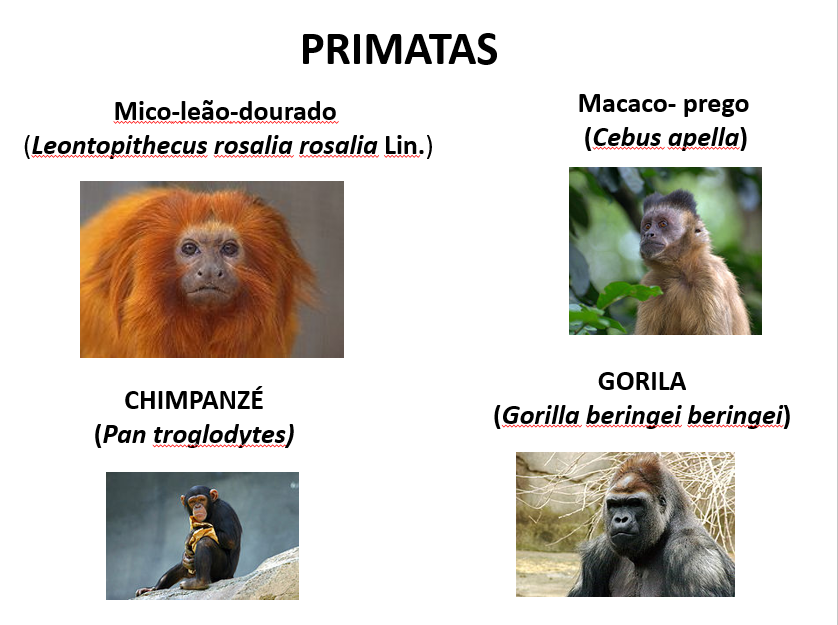 PRIMATAS

Mico-leão-dourado
(Leontopithecus rosalia rosalia Lin.)

Macaco- prego
(Cebus apella)

CHIMPANZÉ
(Pan troglodytes)

GORILA
(Gorilla beringei beringei)